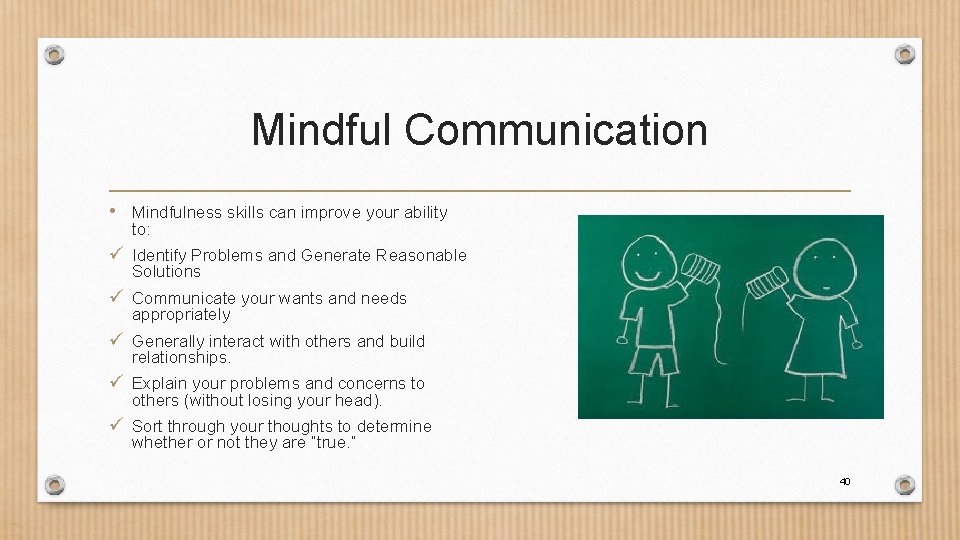 Mindful Communication

• Mindfulness skills can improve your ability to:

✓ Identify Problems and Generate Reasonable Solutions

✓ Communicate your wants and needs appropriately

✓ Generally interact with others and build relationships.

✓ Explain your problems and concerns to others (without losing your head).

✓ Sort through your thoughts to determine whether or not they are "true."

40